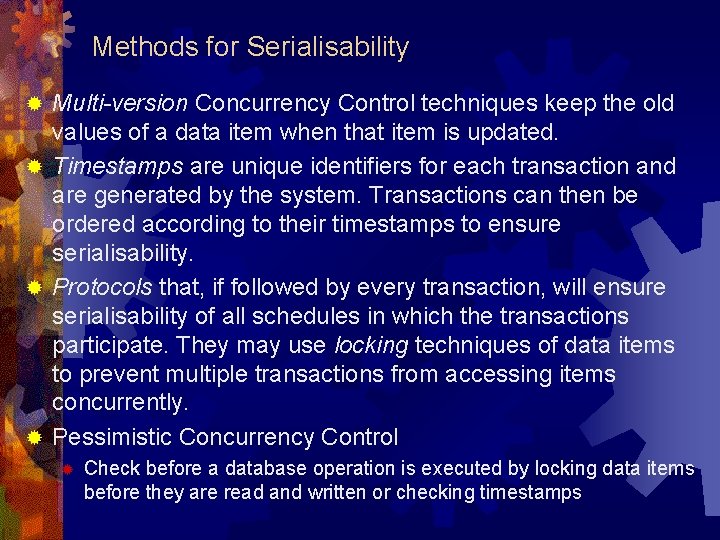 Methods for Serialisability

Multi-version Concurrency Control techniques keep the old values of a data item when that item is updated.

Timestamps are unique identifiers for each transaction and are generated by the system. Transactions can then be ordered according to their timestamps to ensure serialisability.

Protocols that, if followed by every transaction, will ensure serialisability of all schedules in which the transactions participate. They may use locking techniques of data items to prevent multiple transactions from accessing items concurrently.

Pessimistic Concurrency Control

Check before a database operation is executed by locking data items before they are read and written or checking timestamps